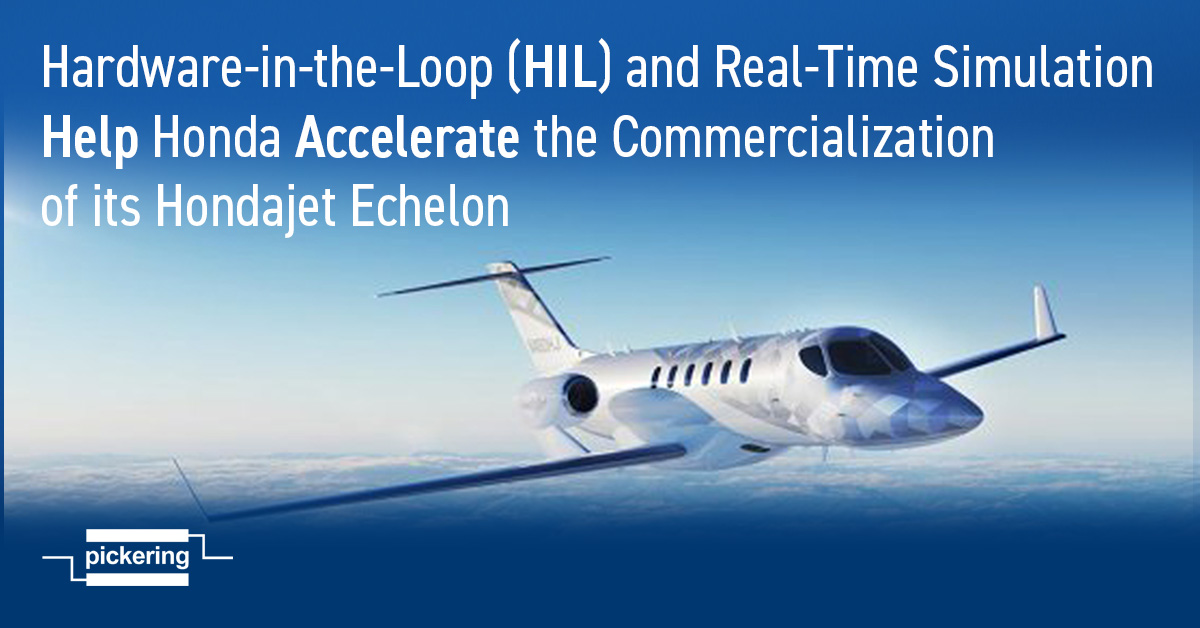 Hardware-in-the-Loop (HIL) and Real-Time Simulation Help Honda Accelerate the Commercialization of its Hondajet Echelon

pickering